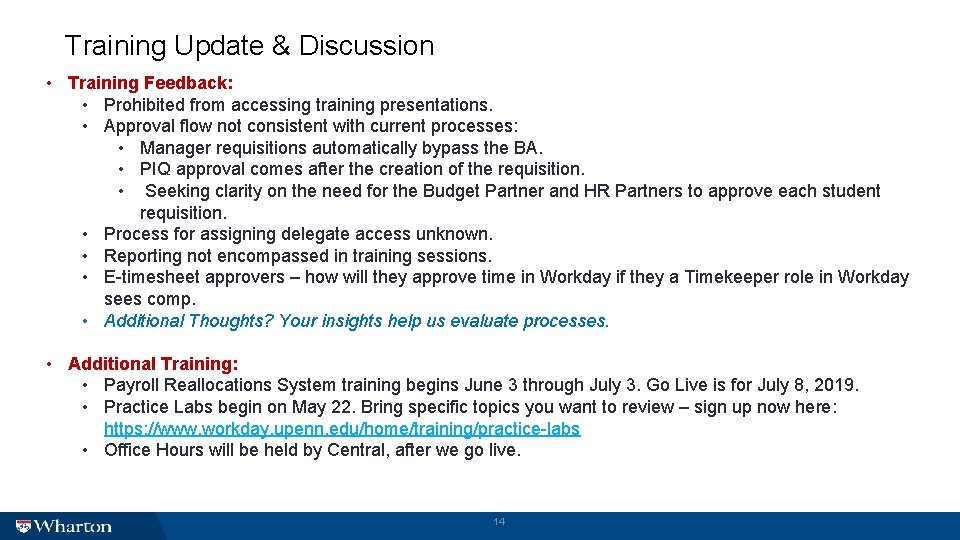 Training Update & Discussion

• Training Feedback:
• Prohibited from accessing training presentations.
• Approval flow not consistent with current processes:
• Manager requisitions automatically bypass the BA.
• PIQ approval comes after the creation of the requisition.
• Seeking clarity on the need for the Budget Partner and HR Partners to approve each student requisition.
• Process for assigning delegate access unknown.
• Reporting not encompassed in training sessions.
• E-timesheet approvers – how will they approve time in Workday if they a Timekeeper role in Workday sees comp.
• Additional Thoughts? Your insights help us evaluate processes.

• Additional Training:
• Payroll Reallocations System training begins June 3 through July 3. Go Live is for July 8, 2019.
• Practice Labs begin on May 22. Bring specific topics you want to review – sign up now here: https://www.workday.upenn.edu/home/training/practice-labs
• Office Hours will be held by Central, after we go live.

Wharton

14